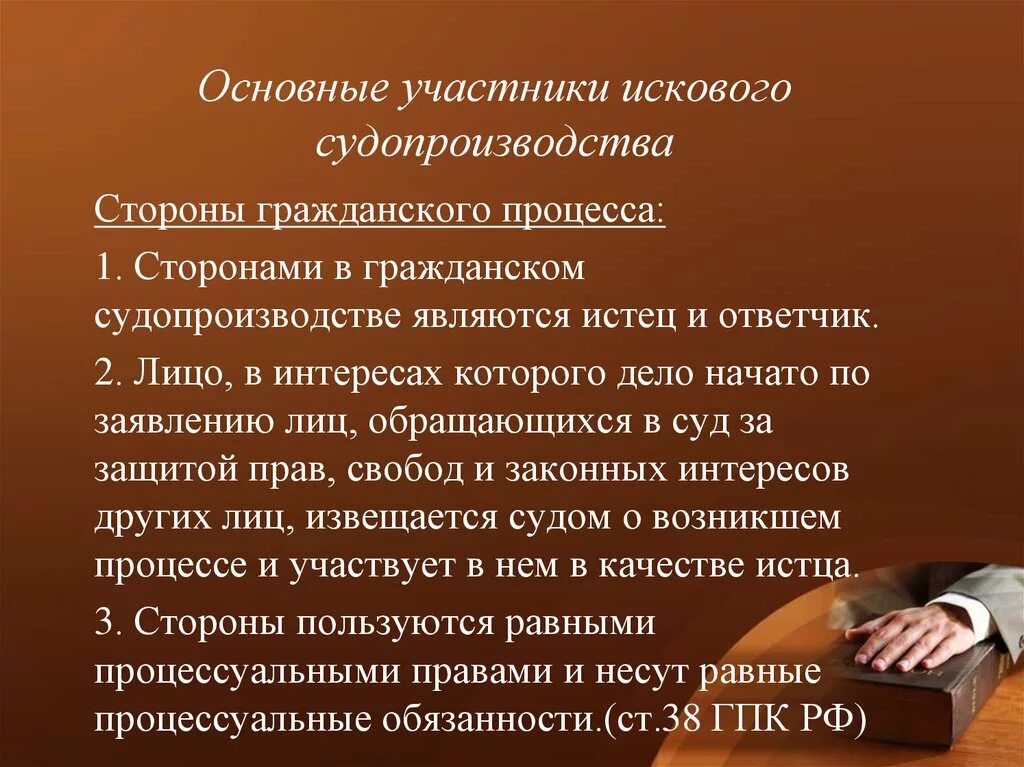 Основные участники искового судопроизводства

Стороны гражданского процесса:

1. Сторонами в гражданском судопроизводстве являются истец и ответчик.

2. Лицо, в интересах которого дело начато по заявлению лиц, обращающихся в суд за защитой прав, свобод и законных интересов других лиц, извещается судом о возникшем процессе и участвует в нем в качестве истца.

3. Стороны пользуются равными процессуальными правами и несут равные процессуальные обязанности.(ст.38 ГПК РФ)